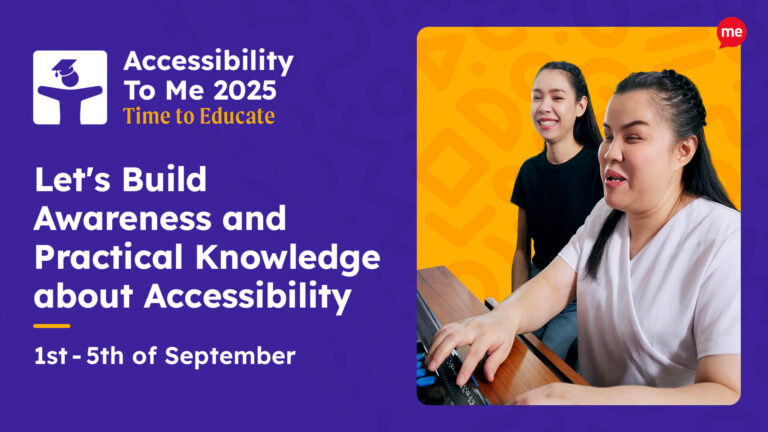 Accessibility To Me 2025
Time to Educate

Let's Build Awareness and Practical Knowledge about Accessibility

1st - 5th of September

me